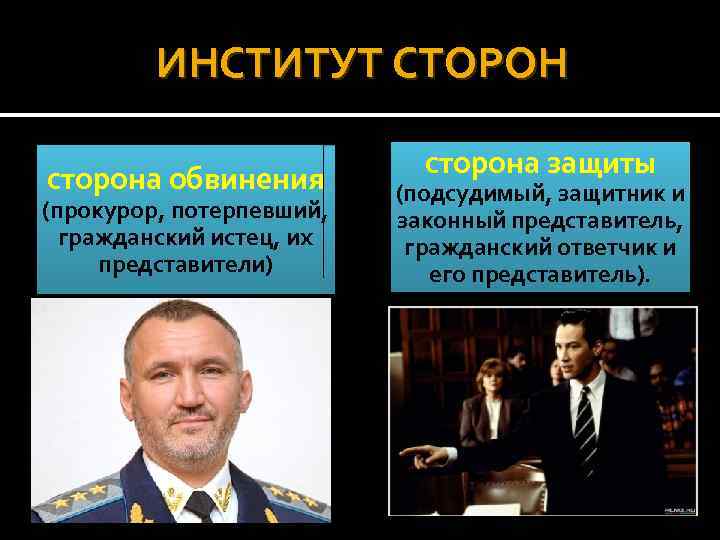 ИНСТИТУТ СТОРОН

сторона обвинения
(прокурор, потерпевший, гражданский истец, их представители)

сторона защиты
(подсудимый, защитник и законный представитель, гражданский ответчик и его представитель).